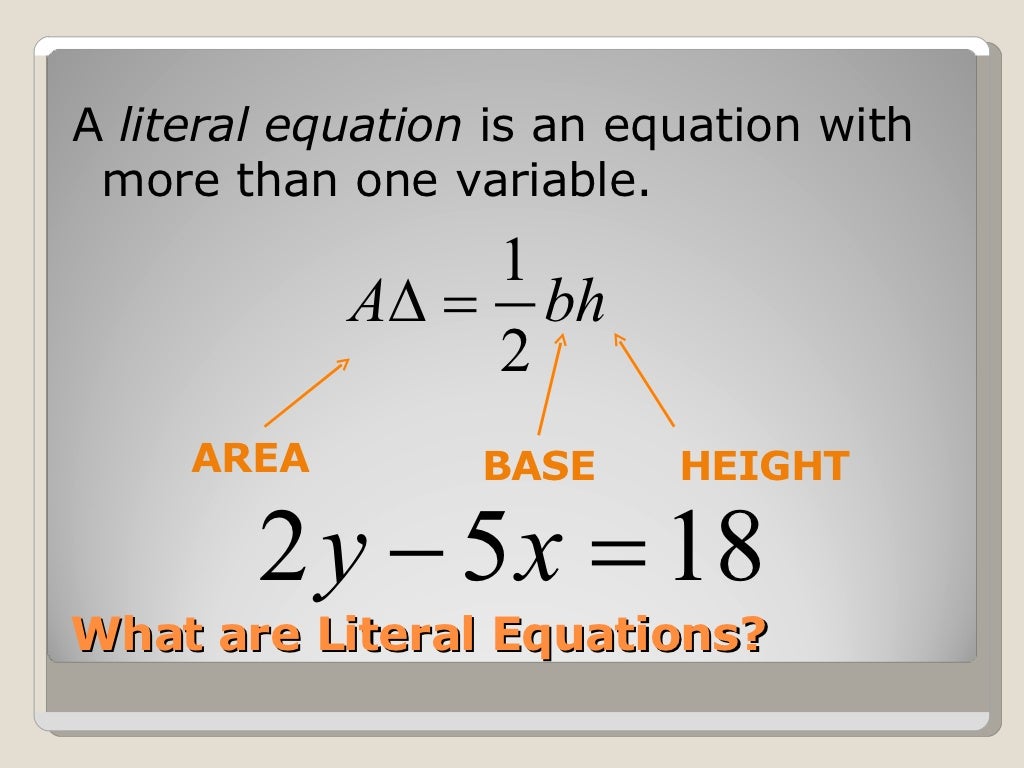 A literal equation is an equation with more than one variable.

$A\Delta = \frac{1}{2}bh$

AREA

BASE

HEIGHT

$2y - 5x = 18$

What are Literal Equations?